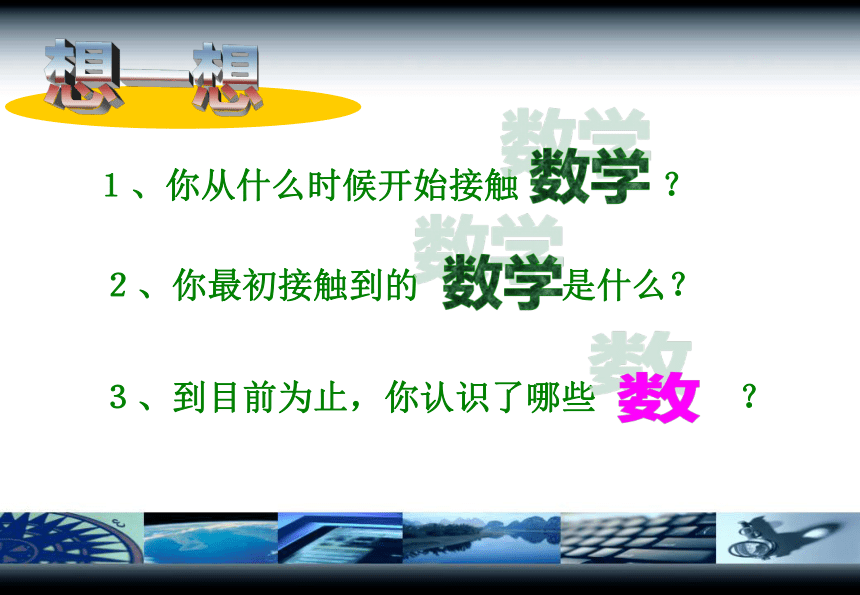 想一想

1、你从什么时候开始接触 数学 ？

2、你最初接触到的 数学是什么？

3、到目前为止，你认识了哪些 数 ？